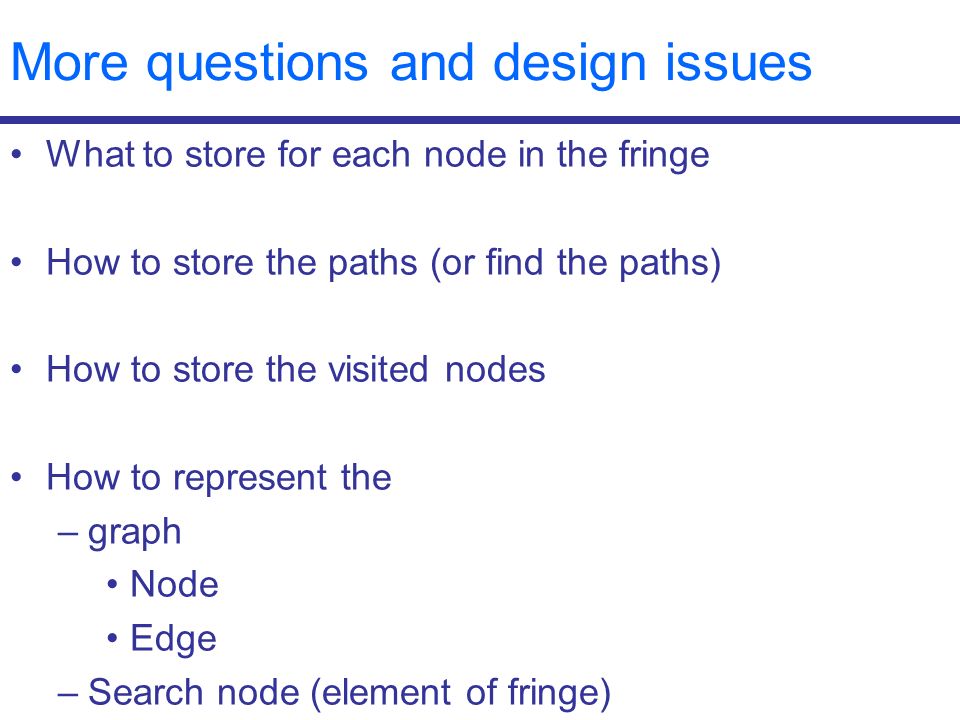 More questions and design issues

• What to store for each node in the fringe

• How to store the paths (or find the paths)

• How to store the visited nodes

• How to represent the
– graph
• Node
• Edge
– Search node (element of fringe)